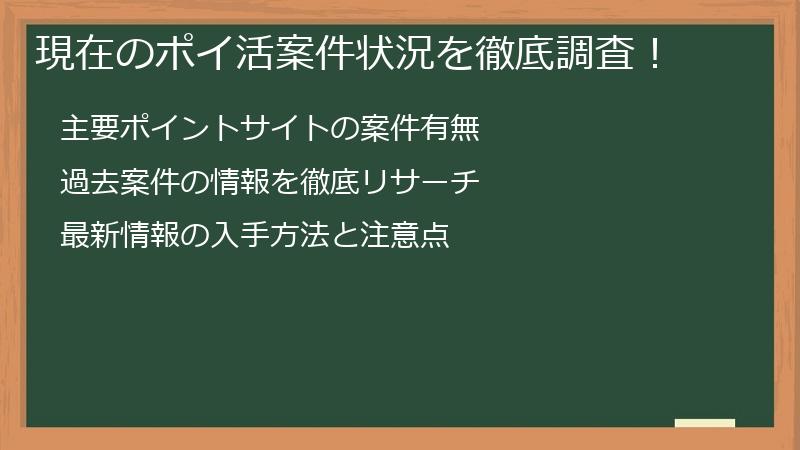 現在のポイ活案件状況を徹底調査！

主要ポイントサイトの案件有無

過去案件の情報を徹底リサーチ

最新情報の入手方法と注意点